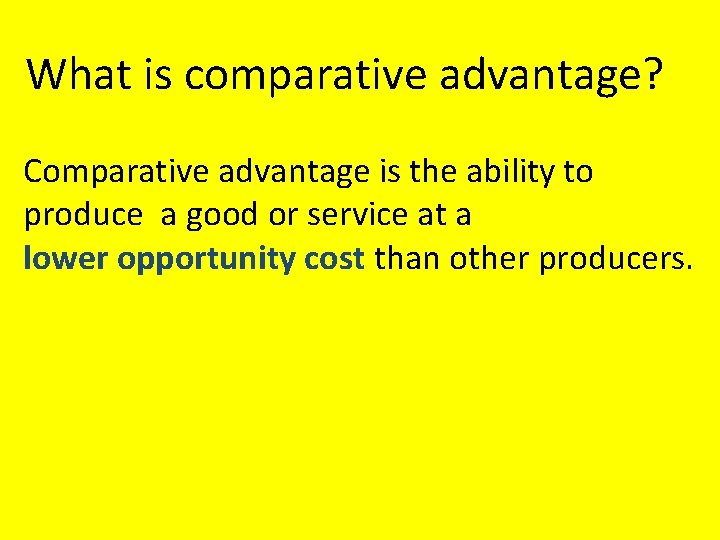 What is comparative advantage?

Comparative advantage is the ability to produce a good or service at a lower opportunity cost than other producers.